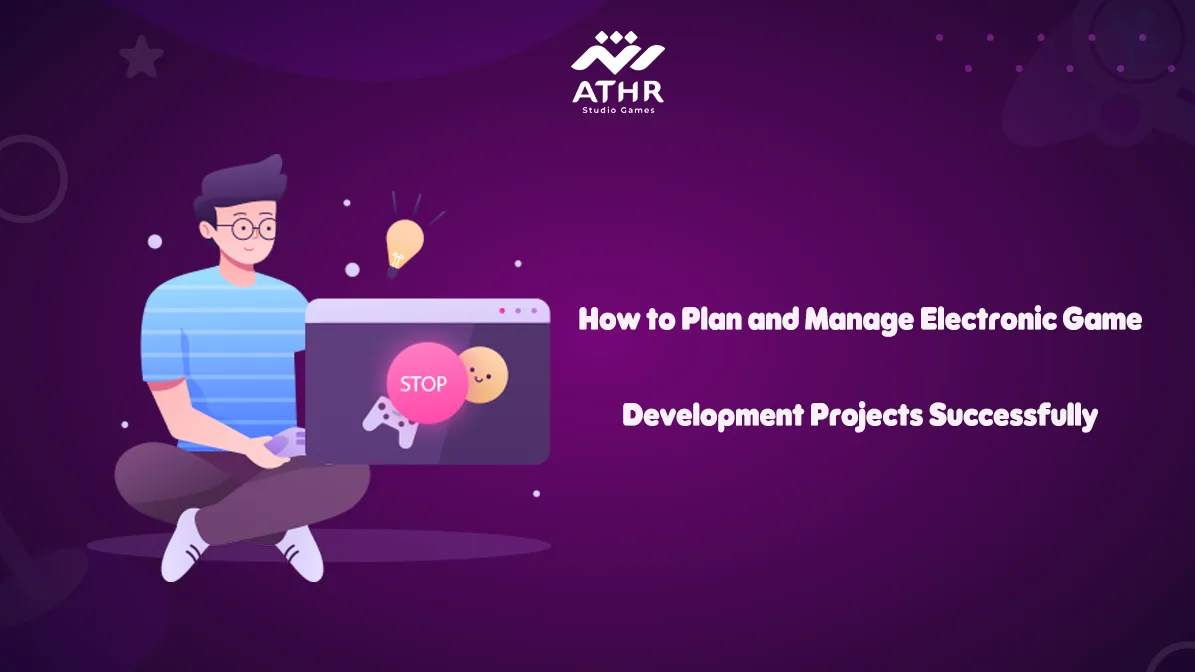 ATHR
Studio Games

STOP

How to Plan and Manage Electronic Game

Development Projects Successfully